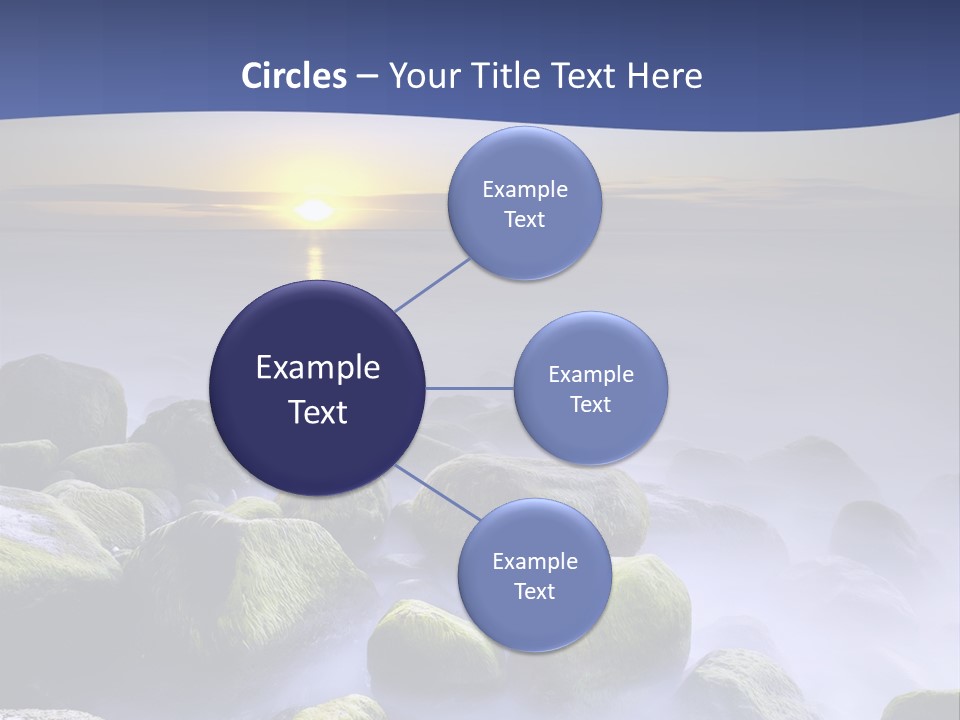 Circles – Your Title Text Here

Example Text

Example Text

Example Text

Example Text